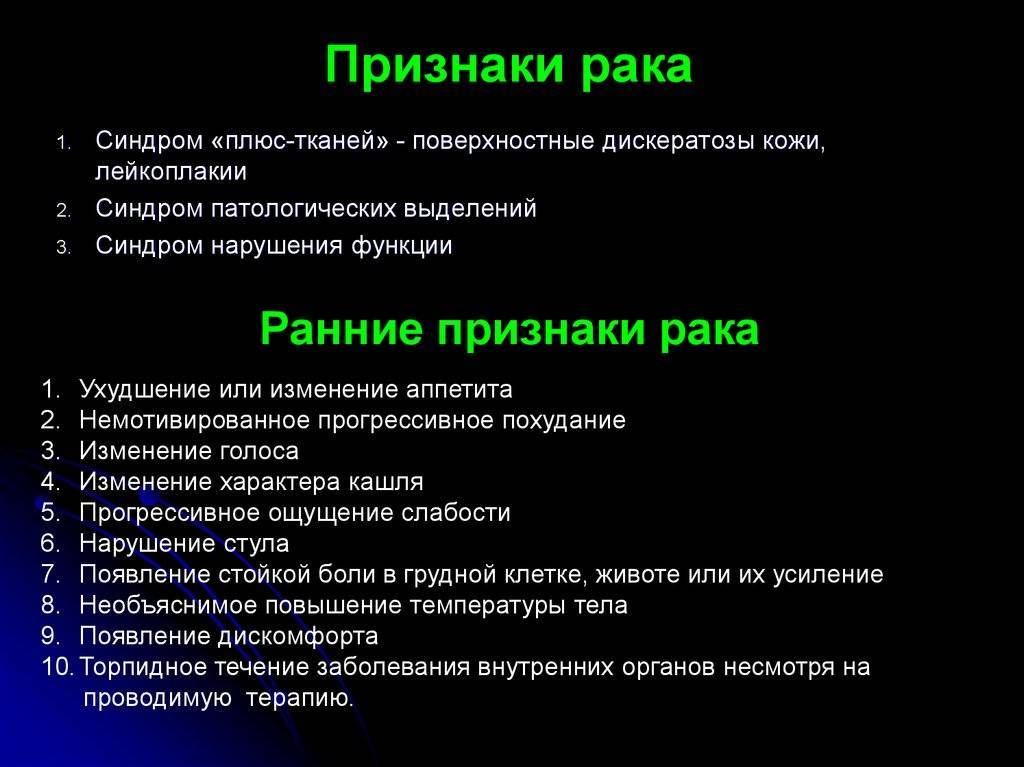 Признаки рака

1. Синдром «плюс-тканей» - поверхностные дискератозы кожи, лейкоплакии
2. Синдром патологических выделений
3. Синдром нарушения функции

Ранние признаки рака

1. Ухудшение или изменение аппетита
2. Немотивированное прогрессивное похудание
3. Изменение голоса
4. Изменение характера кашля
5. Прогрессивное ощущение слабости
6. Нарушение стула
7. Появление стойкой боли в грудной клетке, животе или их усиление
8. Необъяснимое повышение температуры тела
9. Появление дискомфорта
10. Торпидное течение заболевания внутренних органов несмотря на проводимую терапию.